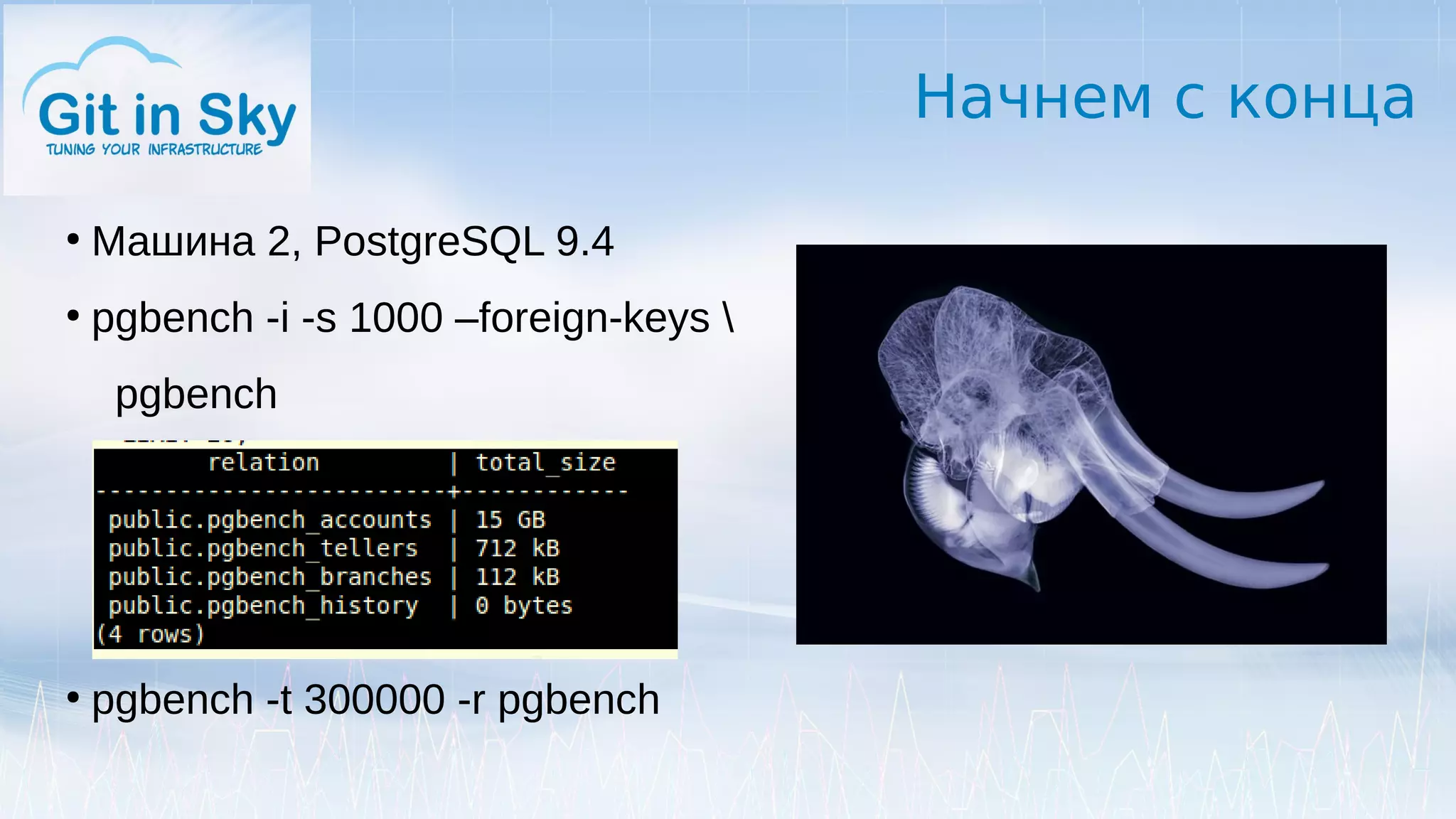 Git in Sky
TUNING YOUR INFRASTRUCTURE

Начнем с конца

• Машина 2, PostgreSQL 9.4

• pgbench -i -s 1000 –foreign-keys \

pgbench

| relation | total_size |
|---|---|
| public.pgbench_accounts | 15 GB |
| public.pgbench_tellers | 712 kB |
| public.pgbench_branches | 112 kB |
| public.pgbench_history | 0 bytes |

(4 rows)

• pgbench -t 300000 -r pgbench